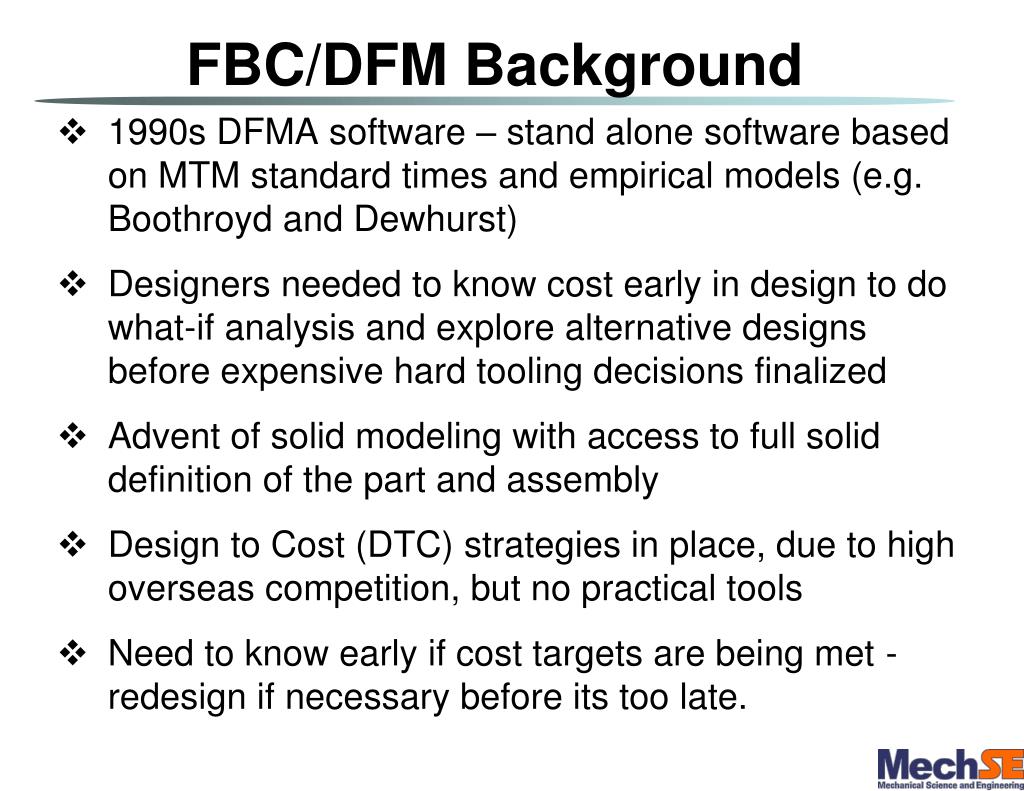 FBC/DFM Background

❖ 1990s DFMA software – stand alone software based on MTM standard times and empirical models (e.g. Boothroyd and Dewhurst)

❖ Designers needed to know cost early in design to do what-if analysis and explore alternative designs before expensive hard tooling decisions finalized

❖ Advent of solid modeling with access to full solid definition of the part and assembly

❖ Design to Cost (DTC) strategies in place, due to high overseas competition, but no practical tools

❖ Need to know early if cost targets are being met - redesign if necessary before its too late.

MechSE
Mechanical Science and Engineering